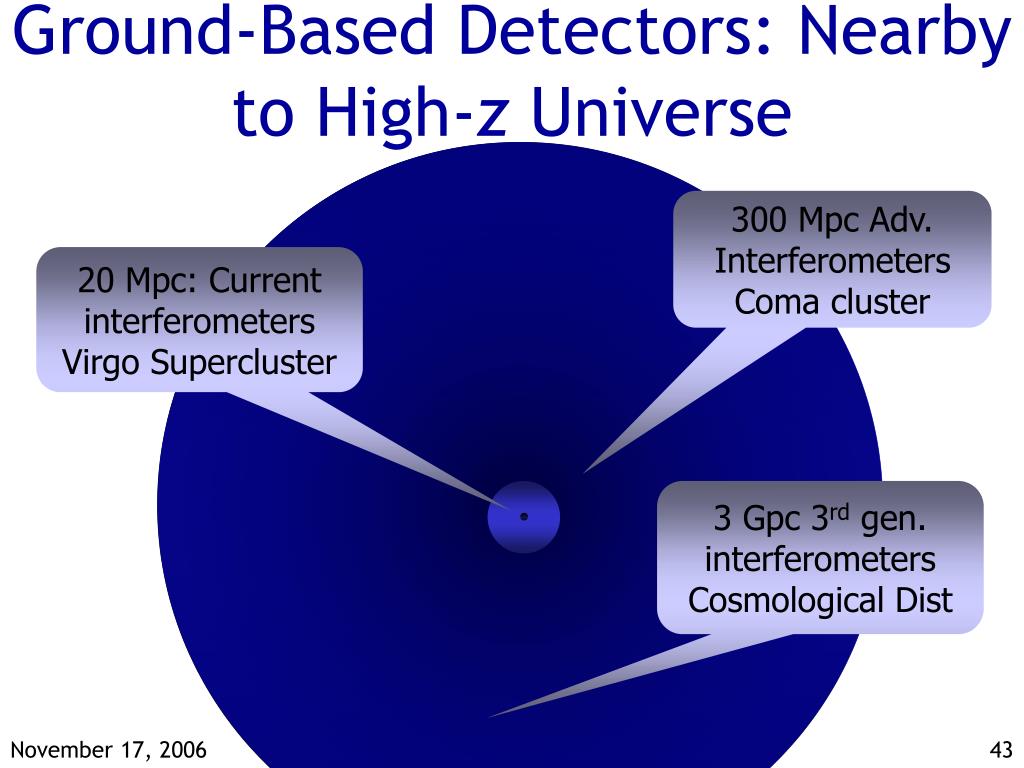 Ground-Based Detectors: Nearby to High-z Universe

20 Mpc: Current interferometers Virgo Supercluster

300 Mpc Adv. Interferometers Coma cluster

3 Gpc 3$^{rd}$ gen. interferometers Cosmological Dist

November 17, 2006

43